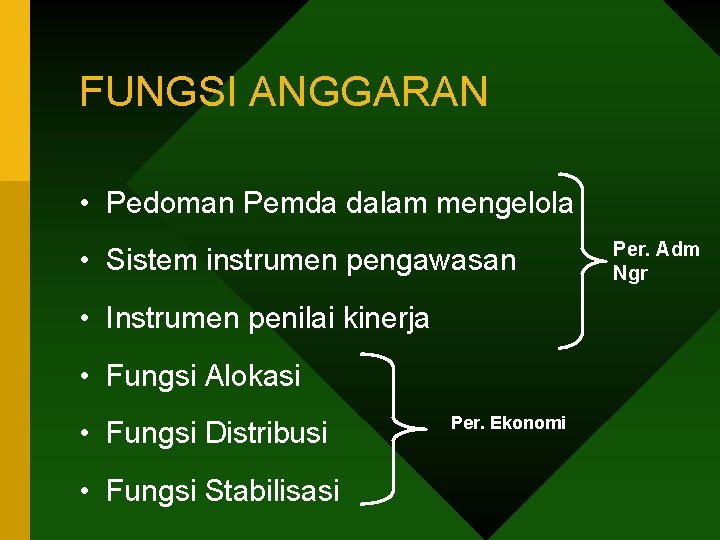 FUNGSI ANGGARAN

• Pedoman Pemda dalam mengelola
• Sistem instrumen pengawasan
• Instrumen penilai kinerja

Per. Adm Ngr

• Fungsi Alokasi
• Fungsi Distribusi
• Fungsi Stabilisasi

Per. Ekonomi